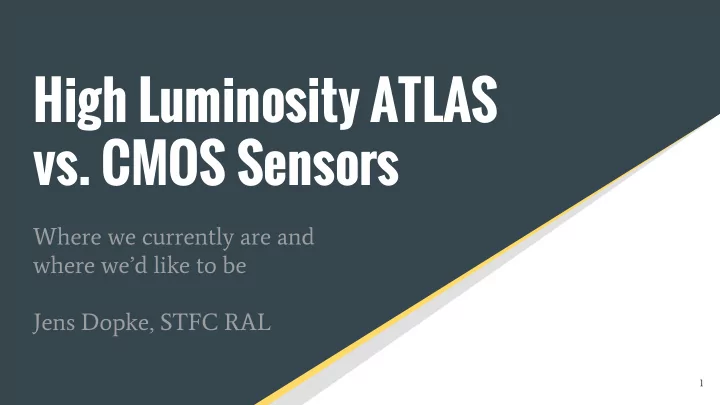 High Luminosity ATLAS vs. CMOS Sensors

Where we currently are and where we'd like to be

Jens Dopke, STFC RAL

1